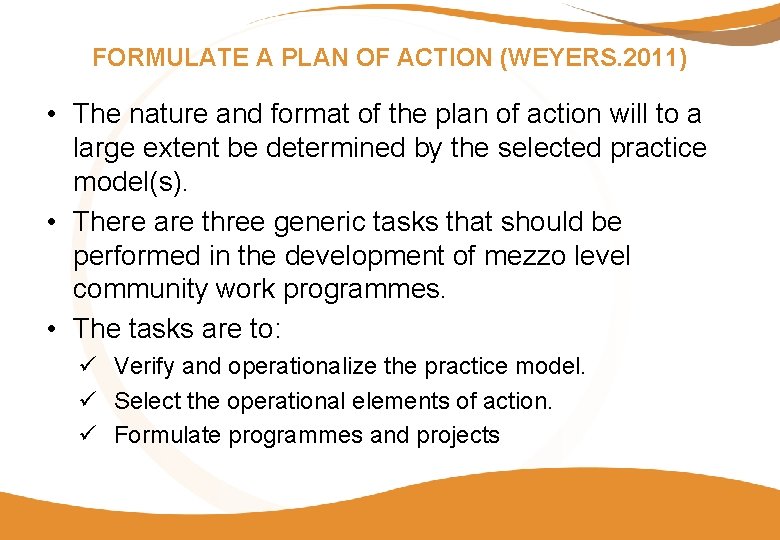 FORMULATE A PLAN OF ACTION (WEYERS.2011)

• The nature and format of the plan of action will to a large extent be determined by the selected practice model(s).
• There are three generic tasks that should be performed in the development of mezzo level community work programmes.
• The tasks are to:
✓ Verify and operationalize the practice model.
✓ Select the operational elements of action.
✓ Formulate programmes and projects